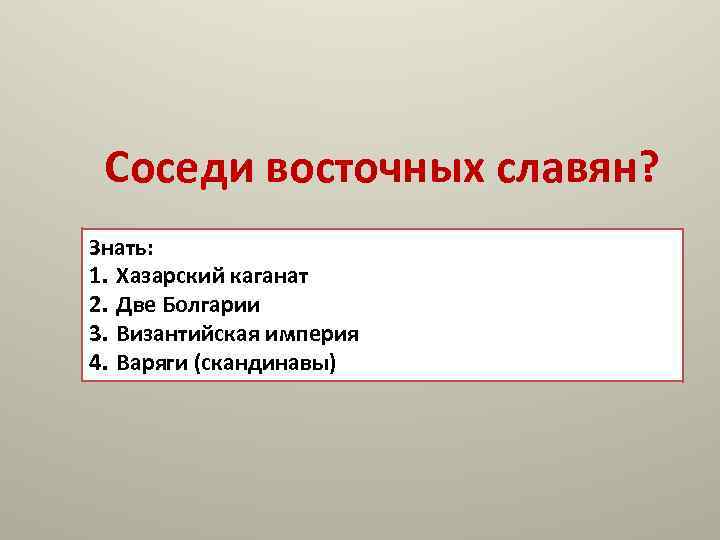 Соседи восточных славян?

Знать:
1. Хазарский каганат
2. Две Болгарии
3. Византийская империя
4. Варяги (скандинавы)